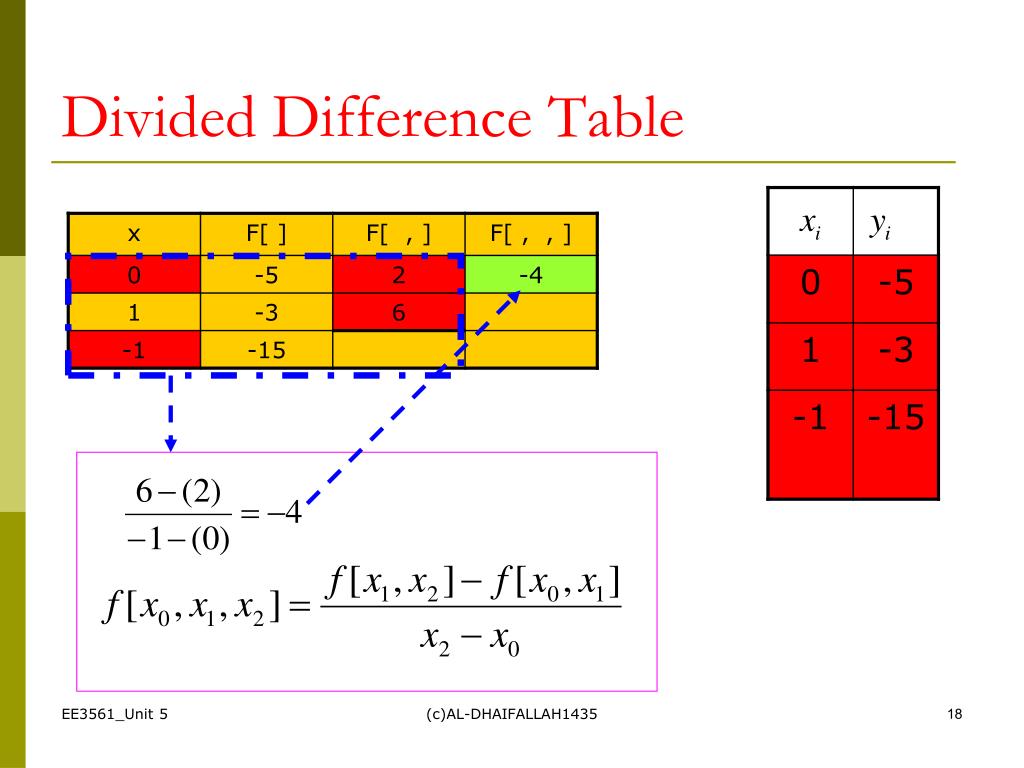 Divided Difference Table

| x | F[ ] | F[ , ] | F[ , , ] |
|---|---|---|---|
| 0 | -5 | 2 | -4 |
| 1 | -3 | 6 | |
| -1 | -15 | | |

| $x_i$ | $y_i$ |
|---|---|
| 0 | -5 |
| 1 | -3 |
| -1 | -15 |

$\frac{6-(2)}{-1-(0)} = -4$

$f[x_0, x_1, x_2] = \frac{f[x_1, x_2] - f[x_0, x_1]}{x_2 - x_0}$

EE3561_Unit 5

(c)AL-DHAIFALLAH1435

18